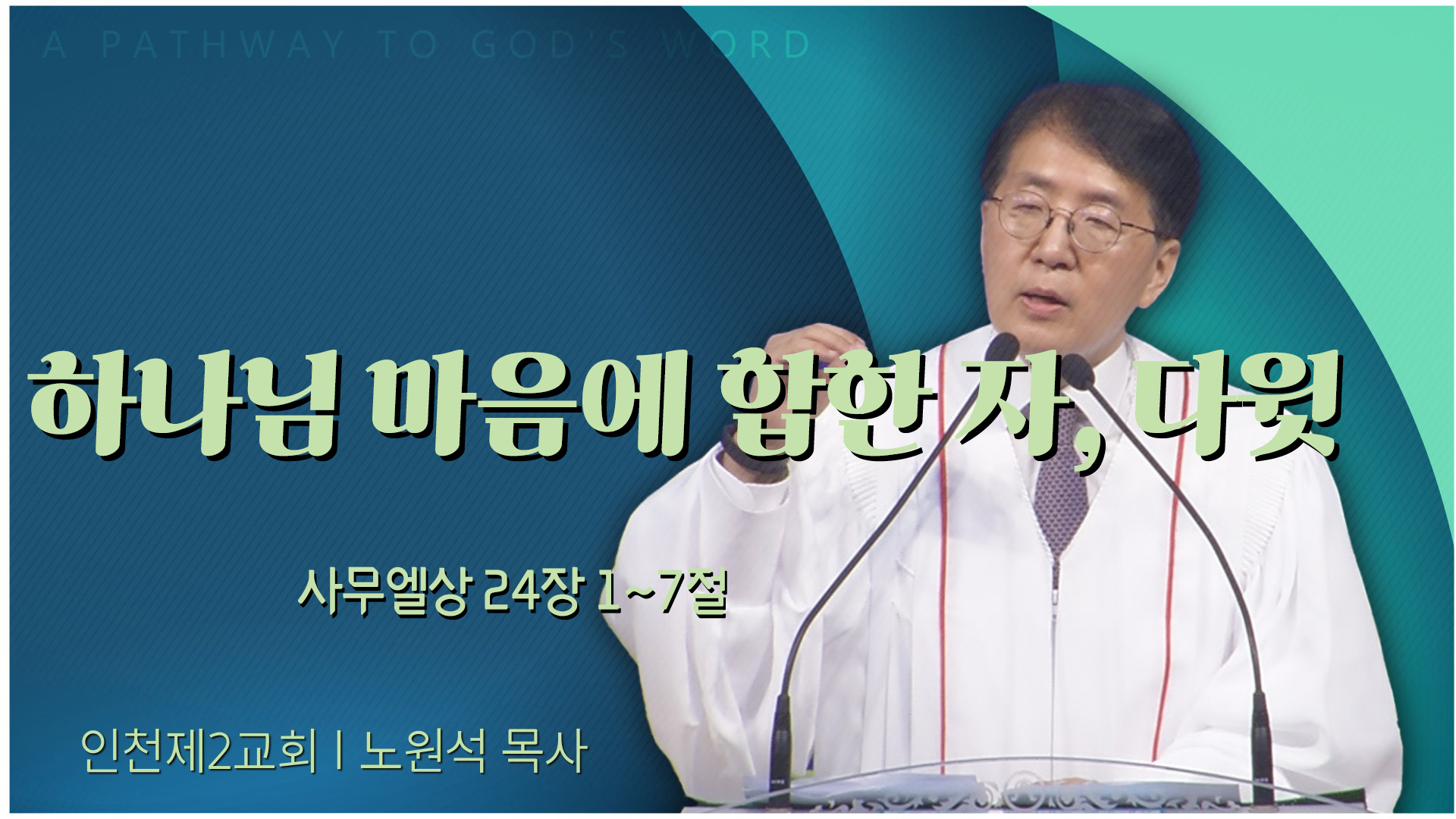 A PATHWAY TO GOD'S WORD

하나님 마음에 합한 자, 다윗

사무엘상 24장 1~7절

인천제2교회 | 노원석 목사